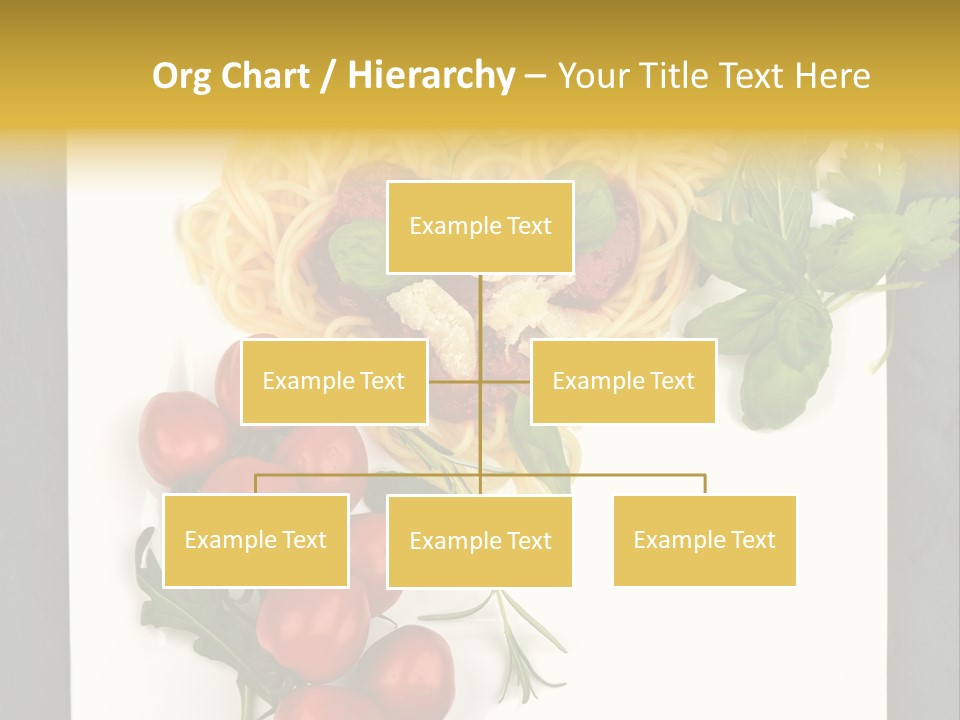 Org Chart / Hierarchy – Your Title Text Here

Example Text

Example Text

Example Text

Example Text

Example Text

Example Text